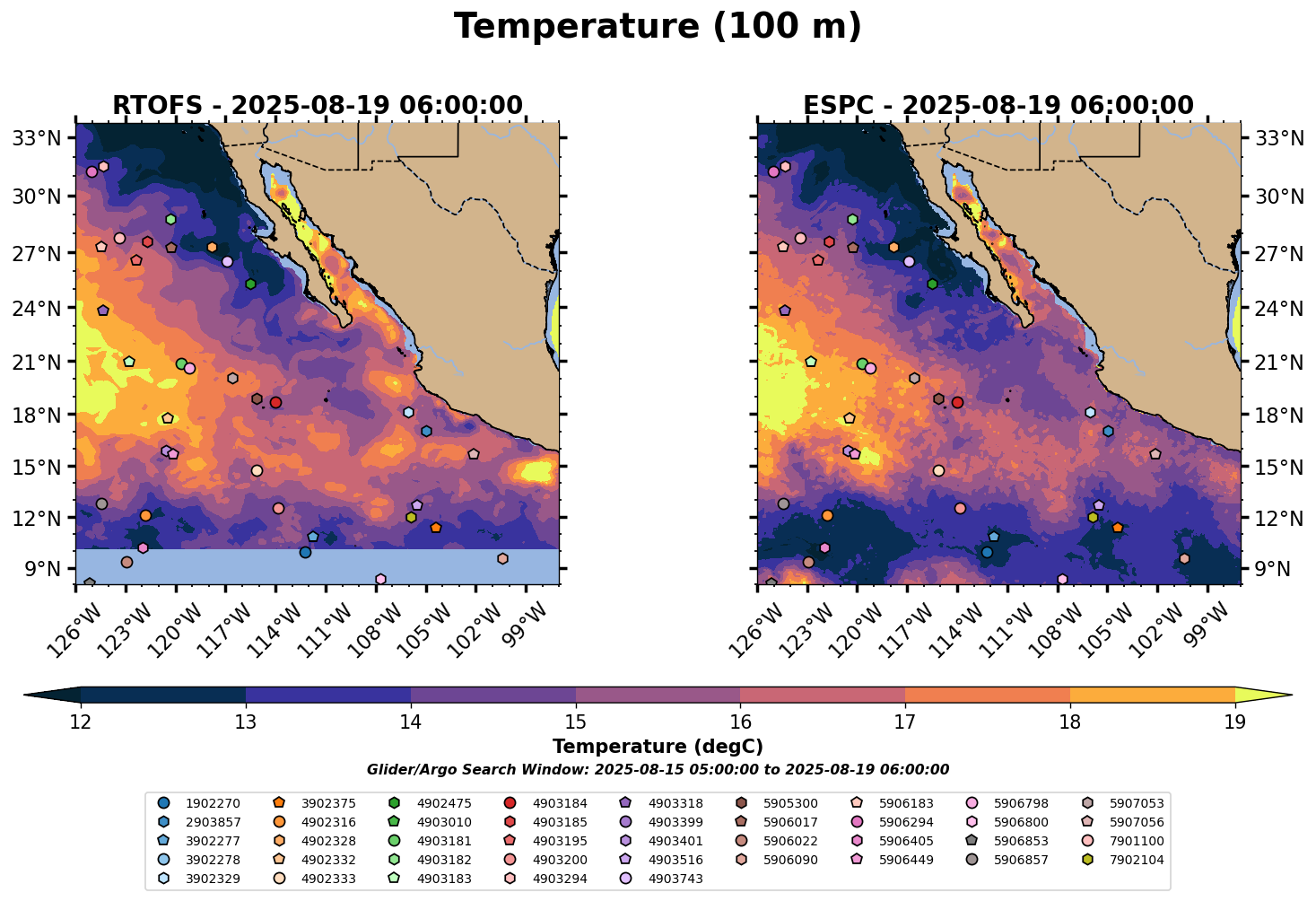 Temperature (100 m)

RTOFS - 2025-08-19 06:00:00

33°N
30°N
27°N
24°N
21°N
18°N
15°N
12°N
9°N

126°W 123°W 120°W 117°W 114°W 111°W 108°W 105°W 102°W 99°W

ESPC - 2025-08-19 06:00:00

33°N
30°N
27°N
24°N
21°N
18°N
15°N
12°N
9°N

126°W 123°W 120°W 117°W 114°W 111°W 108°W 105°W 102°W 99°W

12 13 14 15 16 17 18 19

Temperature (degC)

Glider/Argo Search Window: 2025-08-15 05:00:00 to 2025-08-19 06:00:00

1902270
2903857
3902277
3902278
3902329
3902375
4902316
4902328
4902332
4902333
4902475
4903010
4903181
4903182
4903183
4903184
4903185
4903195
4903200
4903294
4903318
4903399
4903401
4903516
4903743
5905300
5906017
5906022
5906090
5906183
5906294
5906405
5906449
5906798
5906800
5906853
5906857
5907053
5907056
7901100
7902104